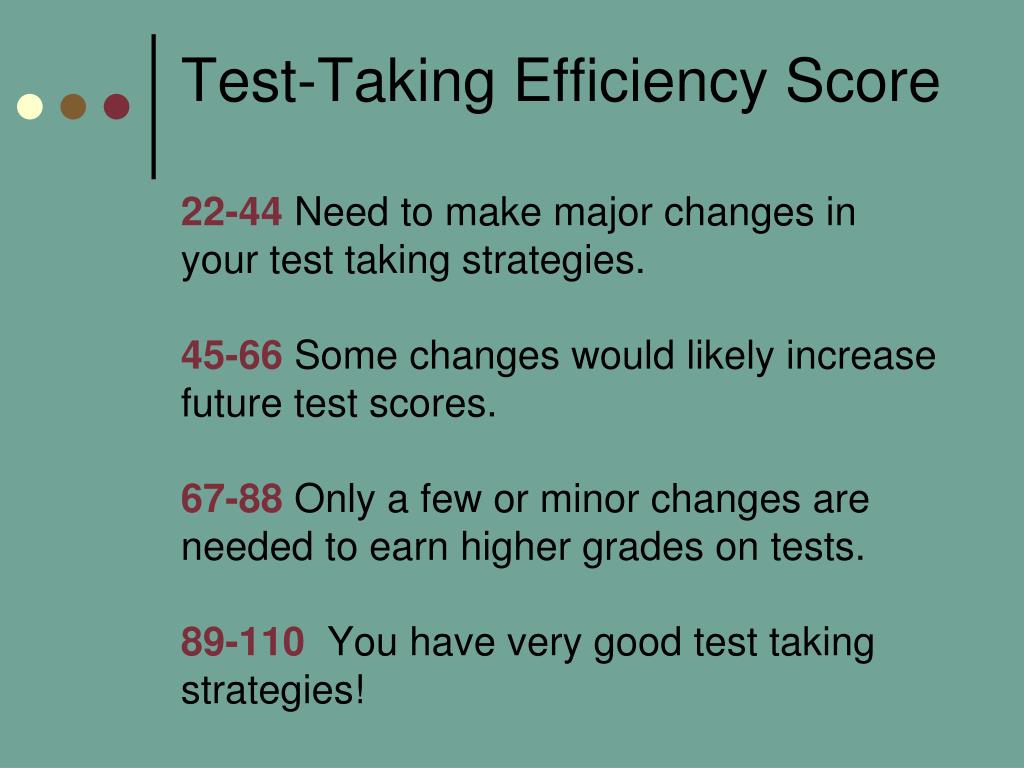 Test-Taking Efficiency Score

22-44 Need to make major changes in your test taking strategies.

45-66 Some changes would likely increase future test scores.

67-88 Only a few or minor changes are needed to earn higher grades on tests.

89-110 You have very good test taking strategies!